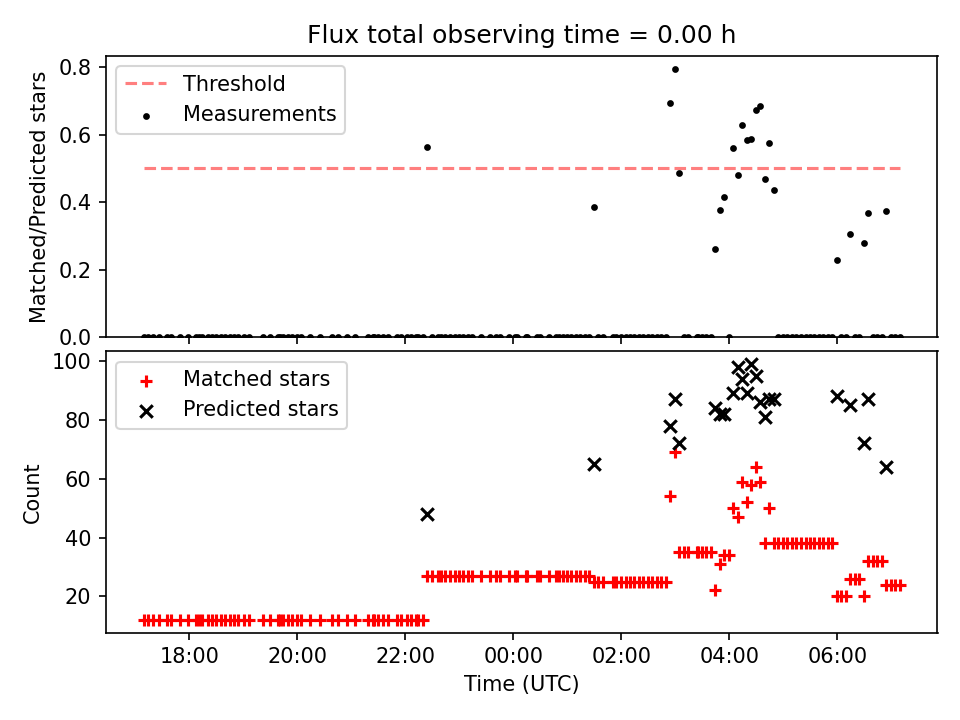 Flux total observing time = 0.00 h

Threshold
Measurements

Matched/Predicted stars

0.8
0.6
0.4
0.2
0.0

Matched stars
Predicted stars

Count

100
80
60
40
20

18:00
20:00
22:00
00:00
02:00
04:00
06:00

Time (UTC)